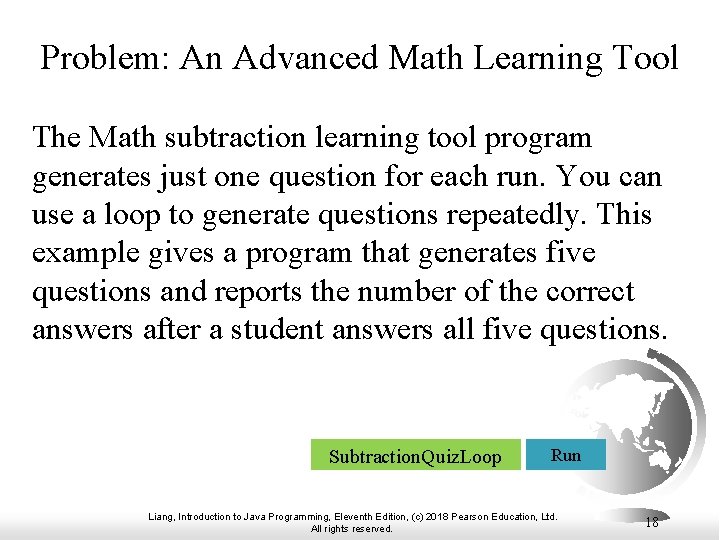 Problem: An Advanced Math Learning Tool

The Math subtraction learning tool program generates just one question for each run. You can use a loop to generate questions repeatedly. This example gives a program that generates five questions and reports the number of the correct answers after a student answers all five questions.

SubtractionQuizLoop

Run

Liang, Introduction to Java Programming, Eleventh Edition, (c) 2018 Pearson Education, Ltd. All rights reserved.

18